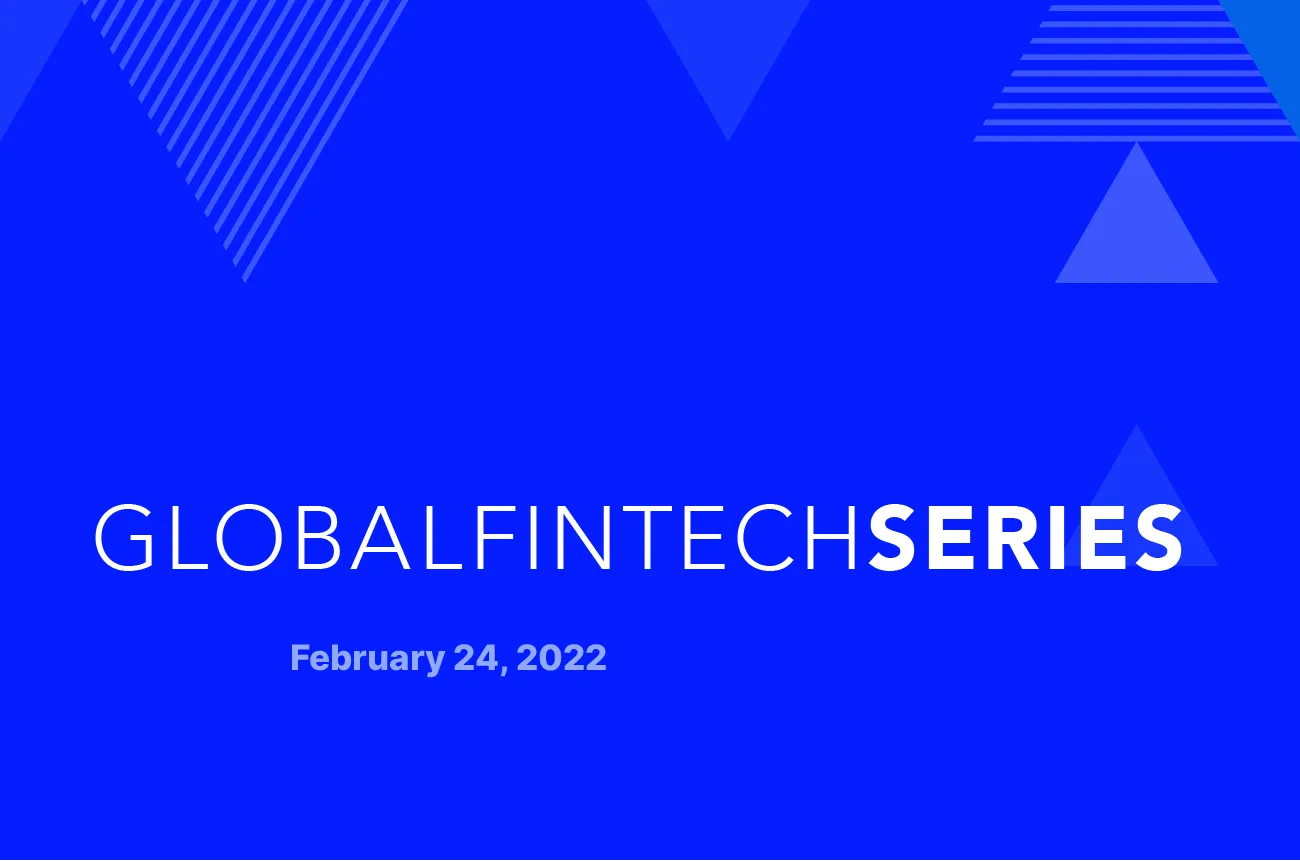 GLOBALFINTECHSERIES

February 24, 2022